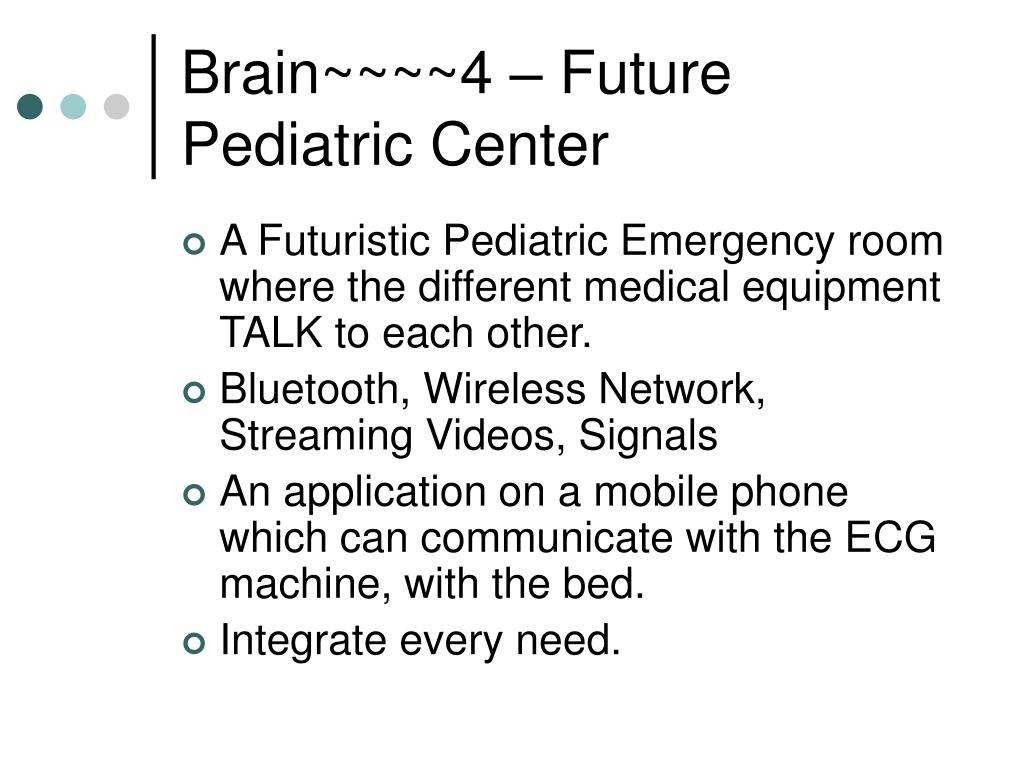 Brain~~~~4 – Future Pediatric Center

A Futuristic Pediatric Emergency room where the different medical equipment TALK to each other.

Bluetooth, Wireless Network, Streaming Videos, Signals

An application on a mobile phone which can communicate with the ECG machine, with the bed.

Integrate every need.